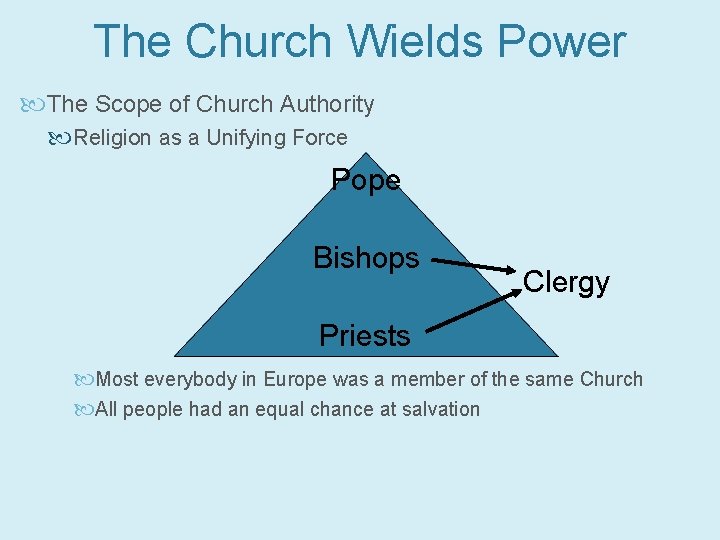 The Church Wields Power

The Scope of Church Authority

Religion as a Unifying Force

Pope

Bishops

Clergy

Priests

Most everybody in Europe was a member of the same Church

All people had an equal chance at salvation